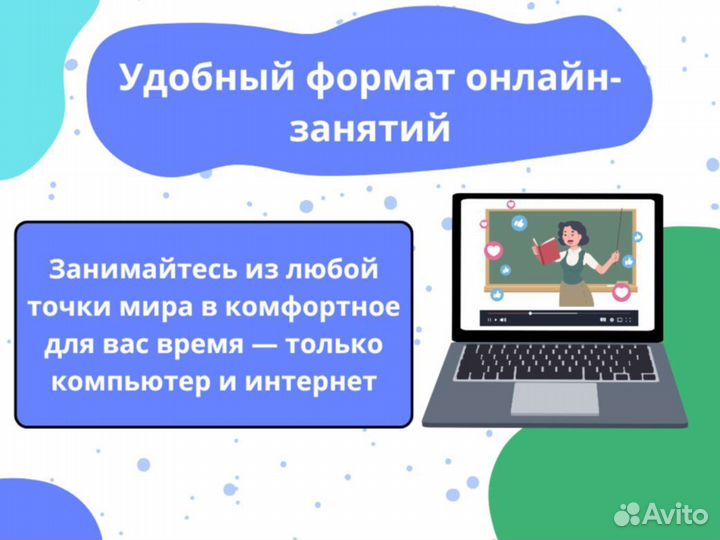 Удобный формат онлайн-занятий

Занимайтесь из любой точки мира в комфортное для вас время — только компьютер и интернет

Avito